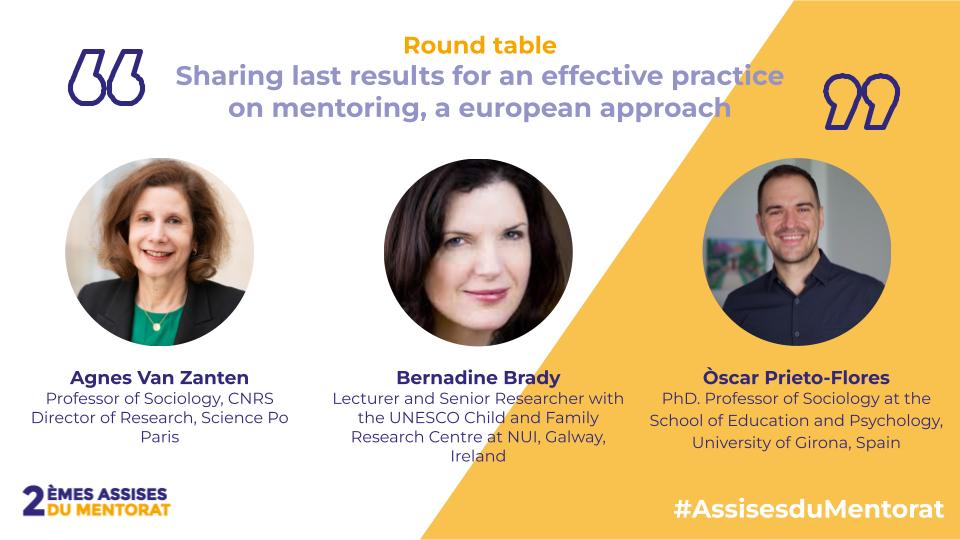 Round table
Sharing last results for an effective practice on mentoring, a european approach

Agnes Van Zanten
Professor of Sociology, CNRS
Director of Research, Science Po Paris

Bernadine Brady
Lecturer and Senior Researcher with the UNESCO Child and Family Research Centre at NUI, Galway, Ireland

Òscar Prieto-Flores
PhD. Professor of Sociology at the School of Education and Psychology, University of Girona, Spain

2ÈMES ASSISES DU MENTORAT

#AssisesduMentorat